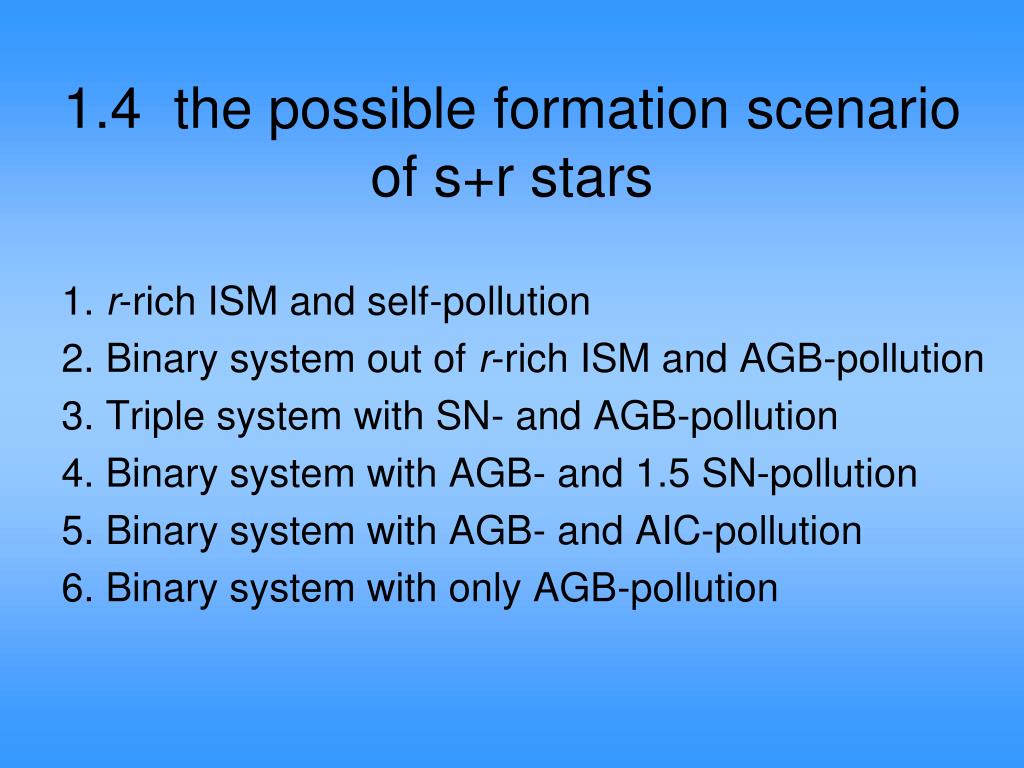 1.4 the possible formation scenario of s+r stars

1. r-rich ISM and self-pollution
2. Binary system out of r-rich ISM and AGB-pollution
3. Triple system with SN- and AGB-pollution
4. Binary system with AGB- and 1.5 SN-pollution
5. Binary system with AGB- and AIC-pollution
6. Binary system with only AGB-pollution